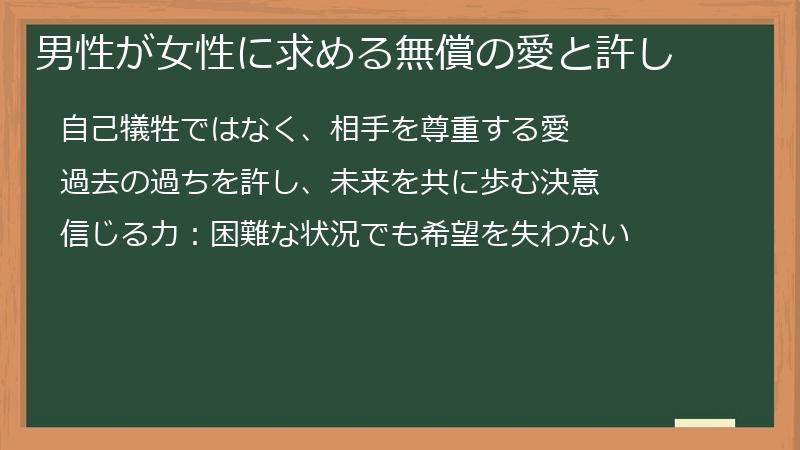 男性が女性に求める無償の愛と許し

自己犠牲ではなく、相手を尊重する愛

過去の過ちを許し、未来を共に歩む決意

信じる力：困難な状況でも希望を失わない